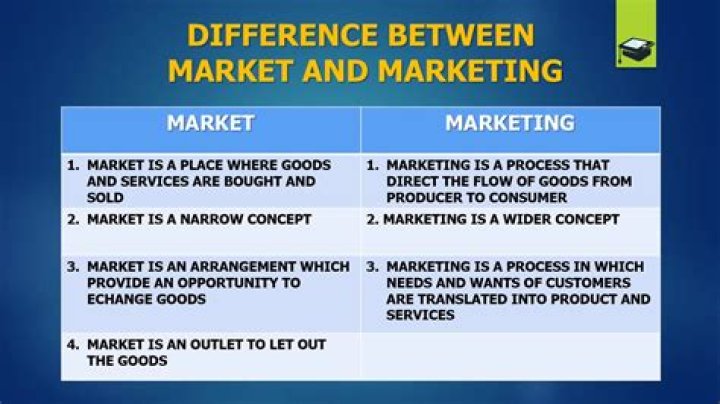 DIFFERENCE BETWEEN MARKET AND MARKETING

| MARKET | MARKETING |
|---|---|
| 1. MARKET IS A PLACE WHERE GOODS AND SERVICES ARE BOUGHT AND SOLD | 1. MARKETING IS A PROCESS THAT DIRECT THE FLOW OF GOODS FROM PRODUCER TO CONSUMER |
| 2. MARKET IS A NARROW CONCEPT | 2. MARKETING IS A WIDER CONCEPT |
| 3. MARKET IS AN ARRANGEMENT WHICH PROVIDE AN OPPORTUNITY TO ECHANGE GOODS | 3. MARKETING IS A PROCESS IN WHICH NEEDS AND WANTS OF CUSTOMERS ARE TRANSLATED INTO PRODUCT AND SERVICES |
| 4. MARKET IS AN OUTLET TO LET OUT THE GOODS | |